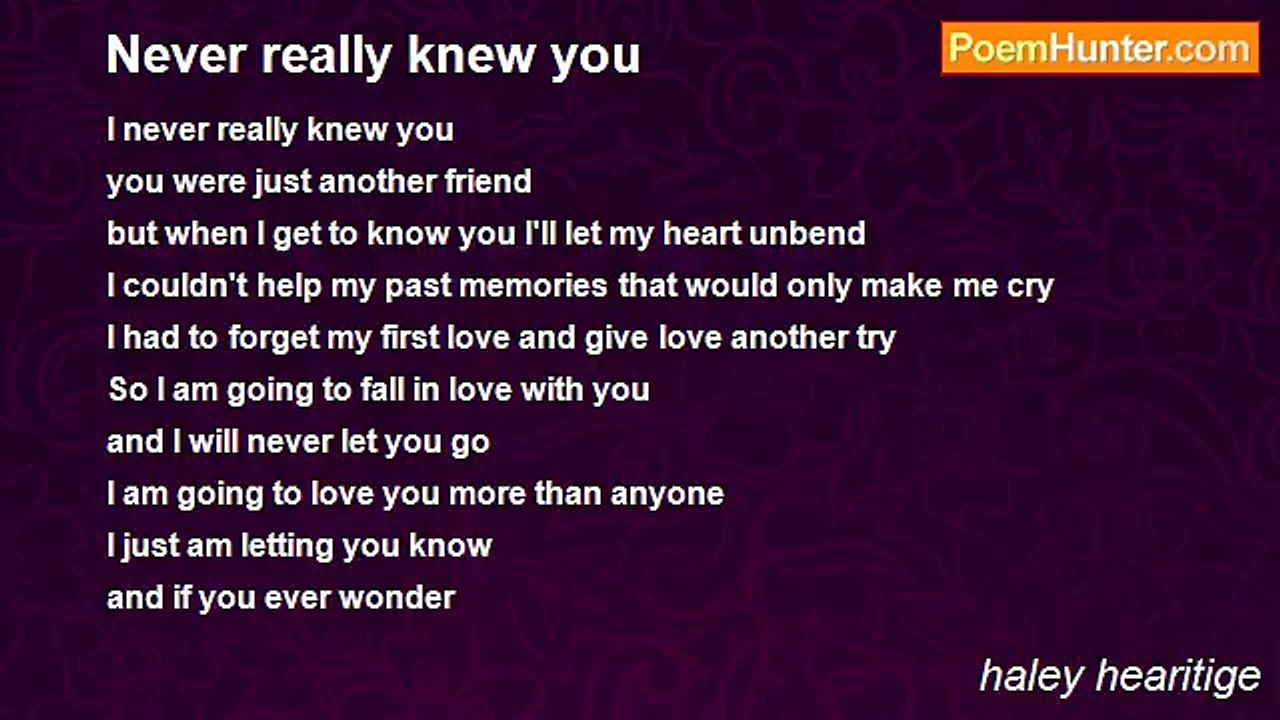 Never really knew you

PoemHunter.com

I never really knew you
you were just another friend
but when I get to know you I'll let my heart unbend
I couldn't help my past memories that would only make me cry
I had to forget my first love and give love another try
So I am going to fall in love with you
and I will never let you go
I am going to love you more than anyone
I just am letting you know
and if you ever wonder

haley hearitige